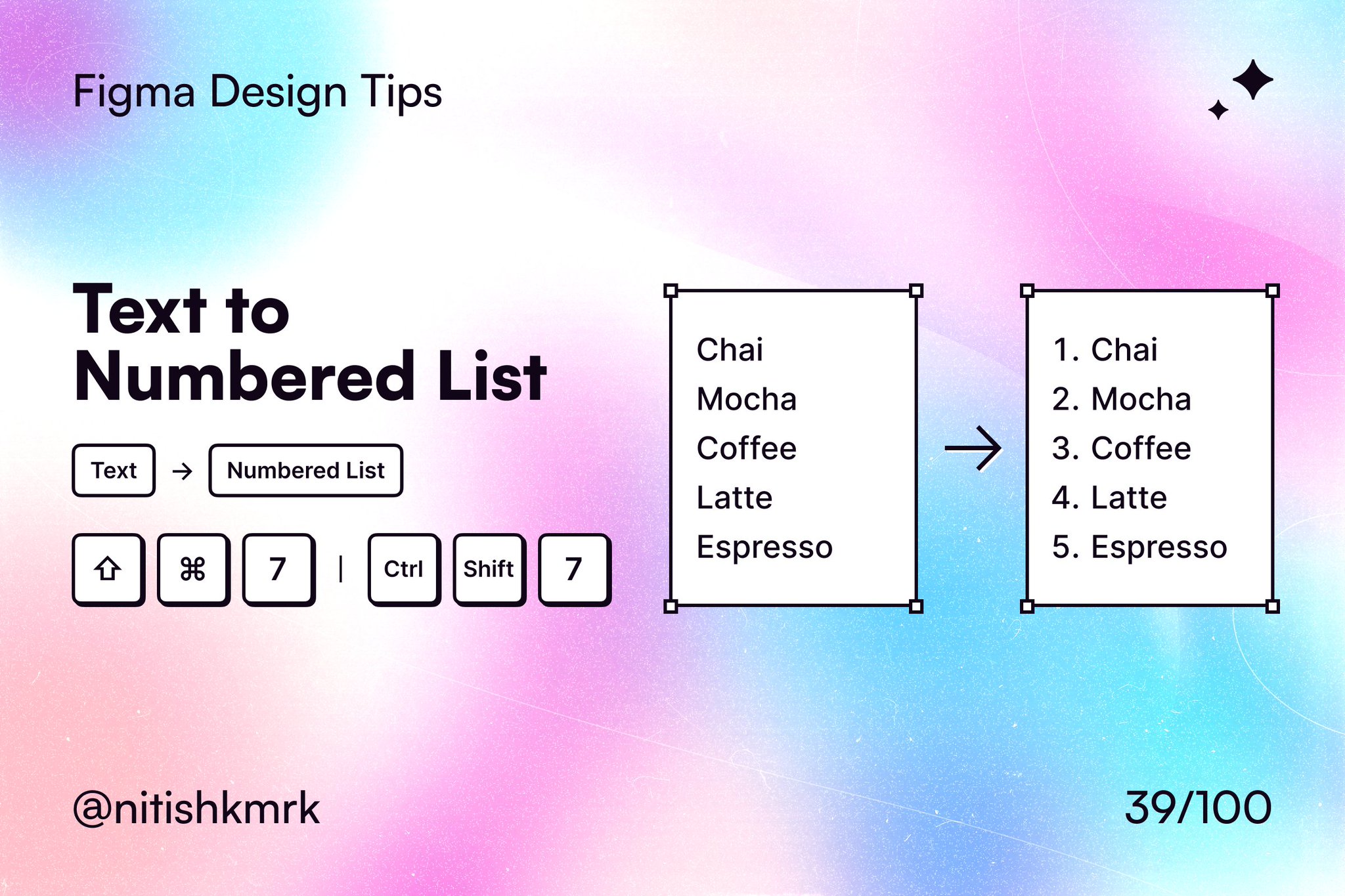 Figma Design Tips

Text to Numbered List

Text → Numbered List

⇧ ⌘ 7 | Ctrl Shift 7

Chai
Mocha
Coffee
Latte
Espresso

→

1. Chai
2. Mocha
3. Coffee
4. Latte
5. Espresso

@nitishkmrk

39/100